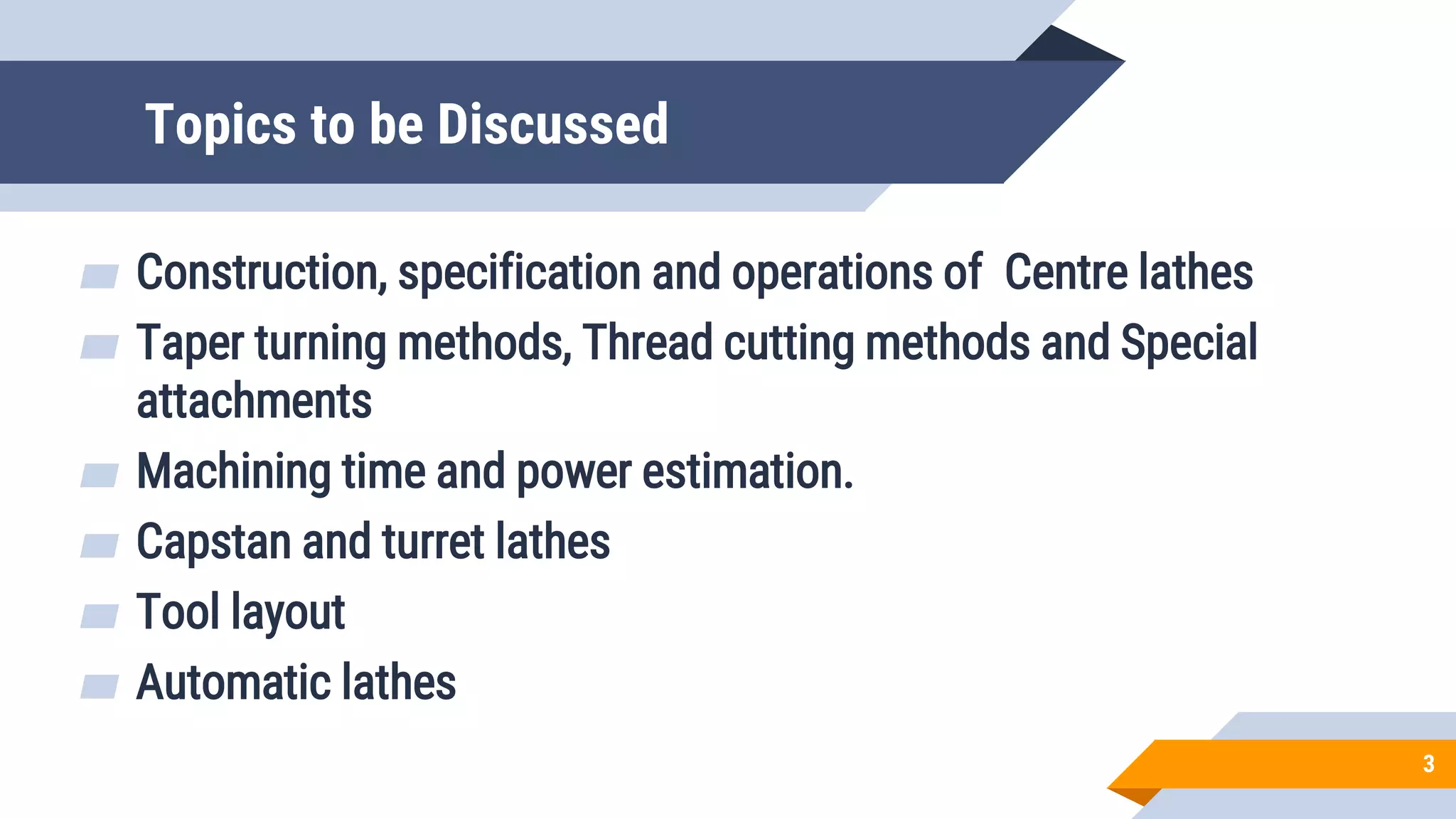 Topics to be Discussed

Construction, specification and operations of  Centre lathes

Taper turning methods, Thread cutting methods and Special attachments

Machining time and power estimation.

Capstan and turret lathes

Tool layout

Automatic lathes

3